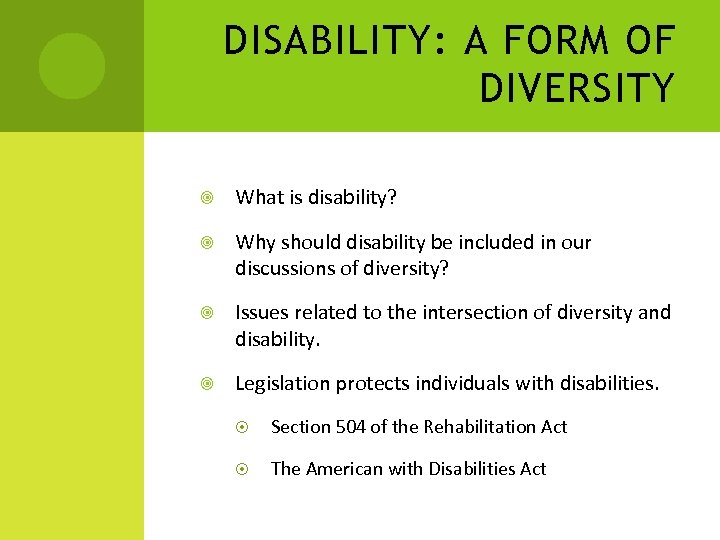 DISABILITY: A FORM OF DIVERSITY

What is disability?

Why should disability be included in our discussions of diversity?

Issues related to the intersection of diversity and disability.

Legislation protects individuals with disabilities.

Section 504 of the Rehabilitation Act

The American with Disabilities Act